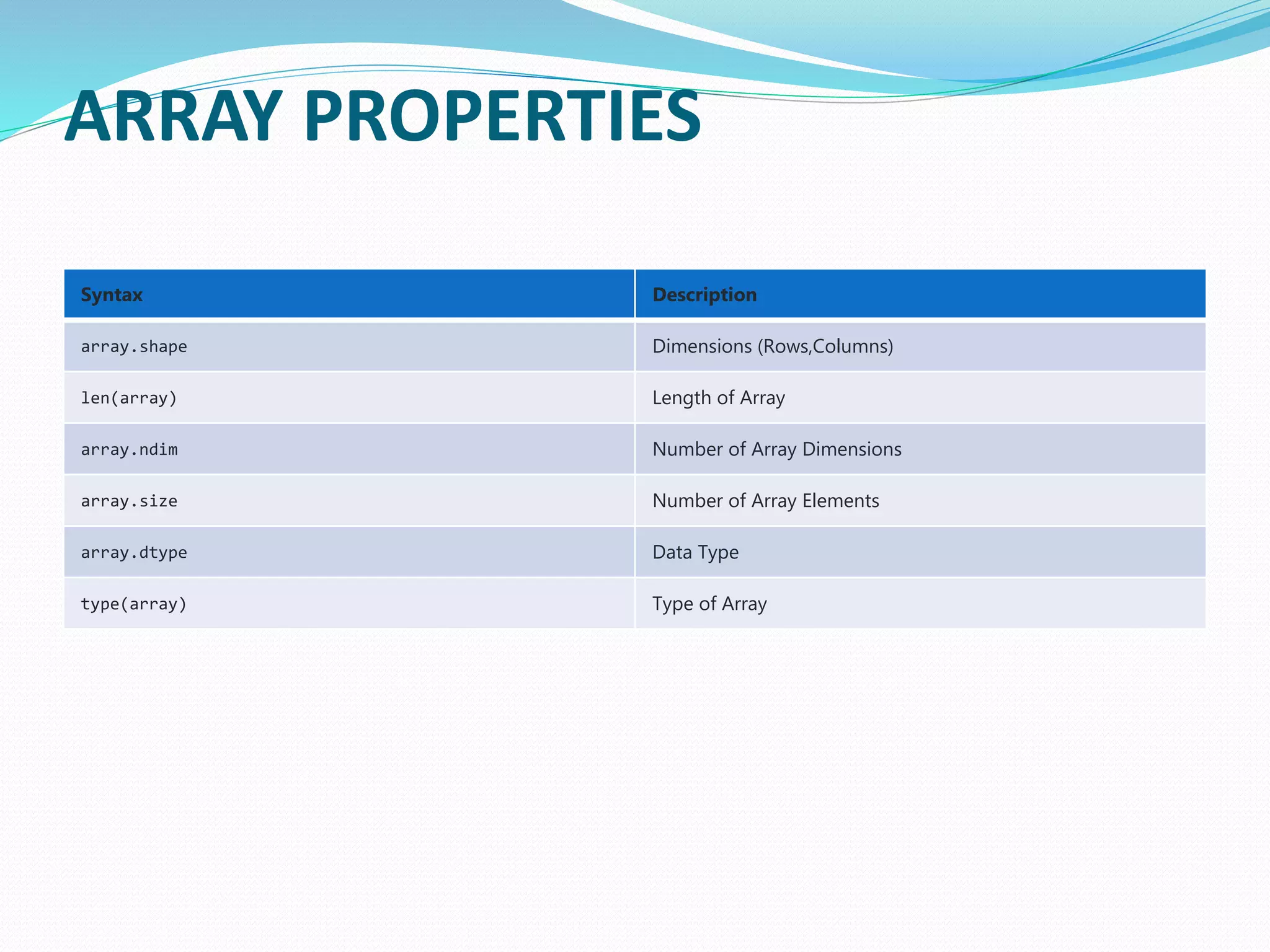 ARRAY PROPERTIES

| Syntax | Description |
|---|---|
| array.shape | Dimensions (Rows,Columns) |
| len(array) | Length of Array |
| array.ndim | Number of Array Dimensions |
| array.size | Number of Array Elements |
| array.dtype | Data Type |
| type(array) | Type of Array |